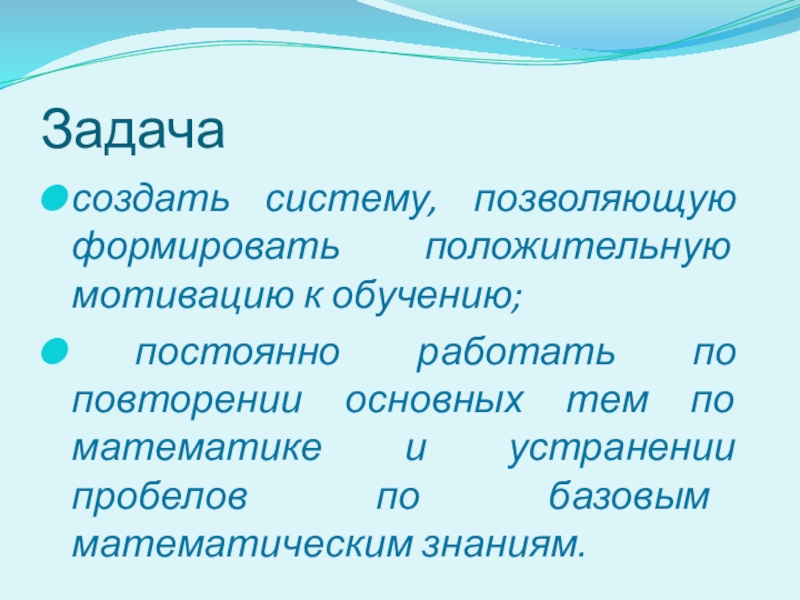 Задача

создать систему, позволяющую формировать положительную мотивацию к обучению;

постоянно работать по повторении основных тем по математике и устранении пробелов по базовым математическим знаниям.